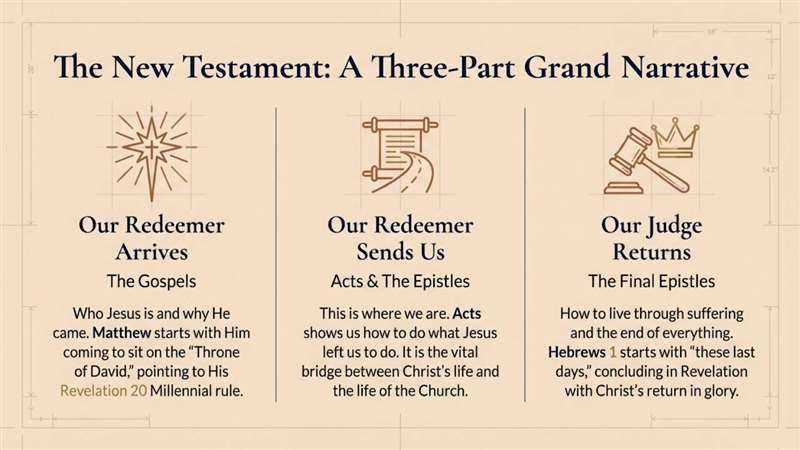 The New Testament: A Three-Part Grand Narrative

Our Redeemer Arrives

The Gospels

Who Jesus is and why He came. Matthew starts with Him coming to sit on the "Throne of David," pointing to His Revelation 20 Millennial rule.

Our Redeemer Sends Us

Acts & The Epistles

This is where we are. Acts shows us how to do what Jesus left us to do. It is the vital bridge between Christ's life and the life of the Church.

Our Judge Returns

The Final Epistles

How to live through suffering and the end of everything. Hebrews 1 starts with "these last days," concluding in Revelation with Christ's return in glory.